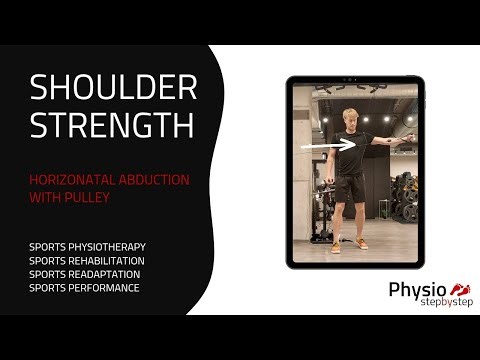 SHOULDER STRENGTH

HORIZONATAL ABDUCTION WITH PULLEY

SPORTS PHYSIOTHERAPY
SPORTS REHABILITATION
SPORTS READAPTATION
SPORTS PERFORMANCE

Physio
stepbystep